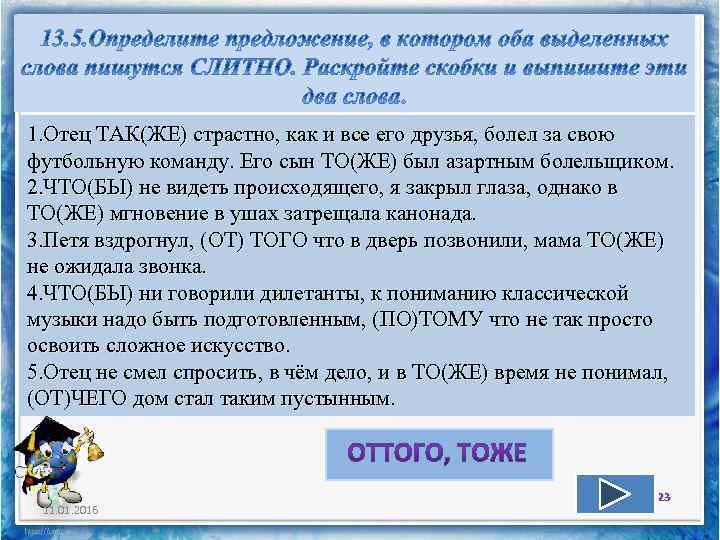 13.5.Определите предложение, в котором оба выделенных слова пишутся СЛИТНО. Раскройте скобки и выпишите эти два слова.

1.Отец ТАК(ЖЕ) страстно, как и все его друзья, болел за свою футбольную команду. Его сын ТО(ЖЕ) был азартным болельщиком.
2.ЧТО(БЫ) не видеть происходящего, я закрыл глаза, однако в ТО(ЖЕ) мгновение в ушах затрещала канонада.
3.Петя вздрогнул, (ОТ) ТОГО что в дверь позвонили, мама ТО(ЖЕ) не ожидала звонка.
4.ЧТО(БЫ) ни говорили дилетанты, к пониманию классической музыки надо быть подготовленным, (ПО)ТОМУ что не так просто освоить сложное искусство.
5.Отец не смел спросить, в чём дело, и в ТО(ЖЕ) время не понимал, (ОТ)ЧЕГО дом стал таким пустынным.

ОТТОГО, ТОЖЕ

11.01.2016

23